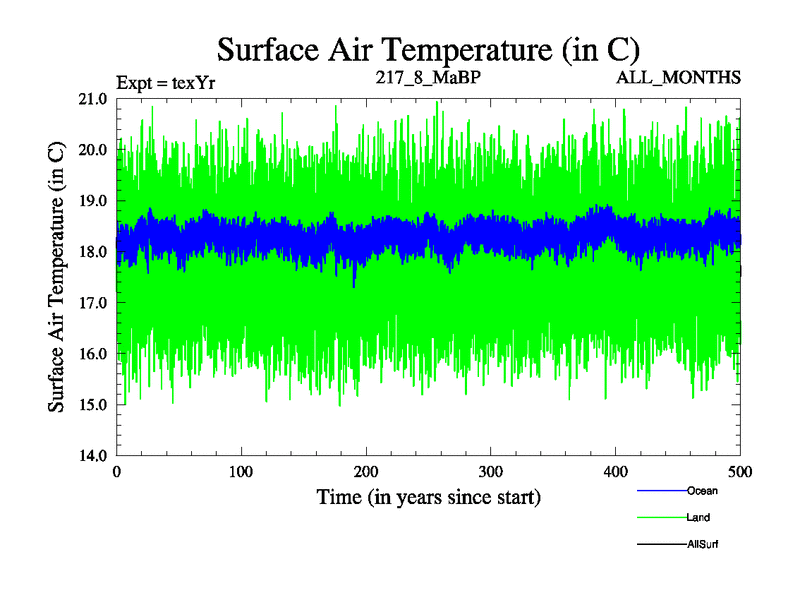 Surface Air Temperature (in C)

Expt = texYr

217_8_MaBP

ALL_MONTHS

Surface Air Temperature (in C)

21.0
20.0
19.0
18.0
17.0
16.0
15.0
14.0

0
100
200
300
400
500

Time (in years since start)

Ocean

Land

AllSurf